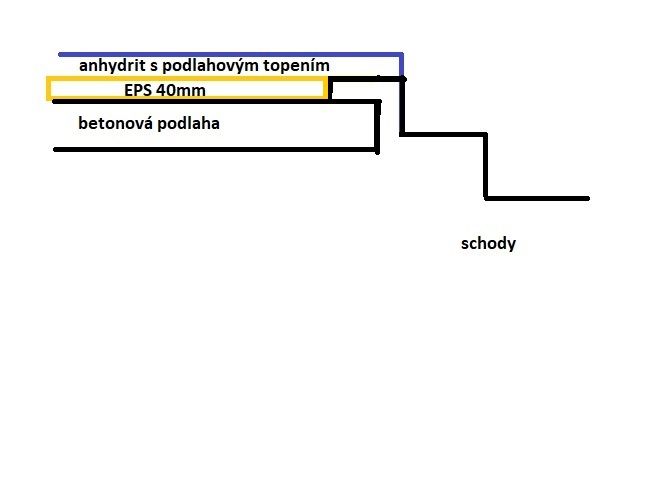 anhydrit s podlahovým topením

EPS 40mm

betonová podlaha

schody